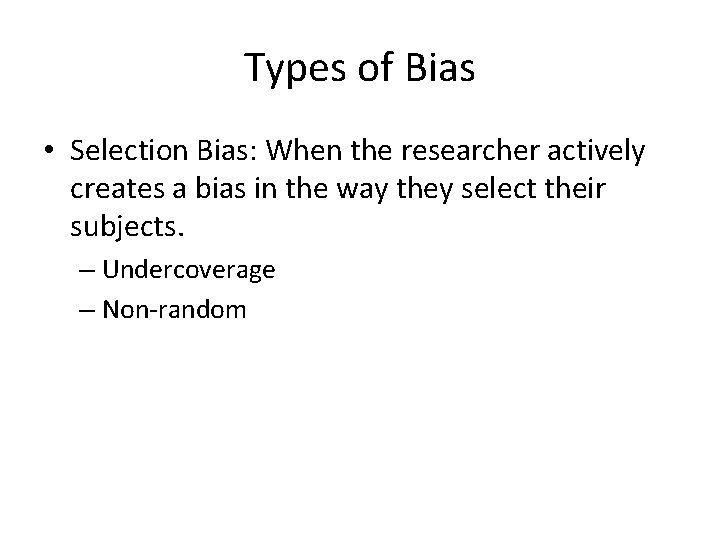 Types of Bias

• Selection Bias: When the researcher actively creates a bias in the way they select their subjects.
– Undercoverage
– Non-random